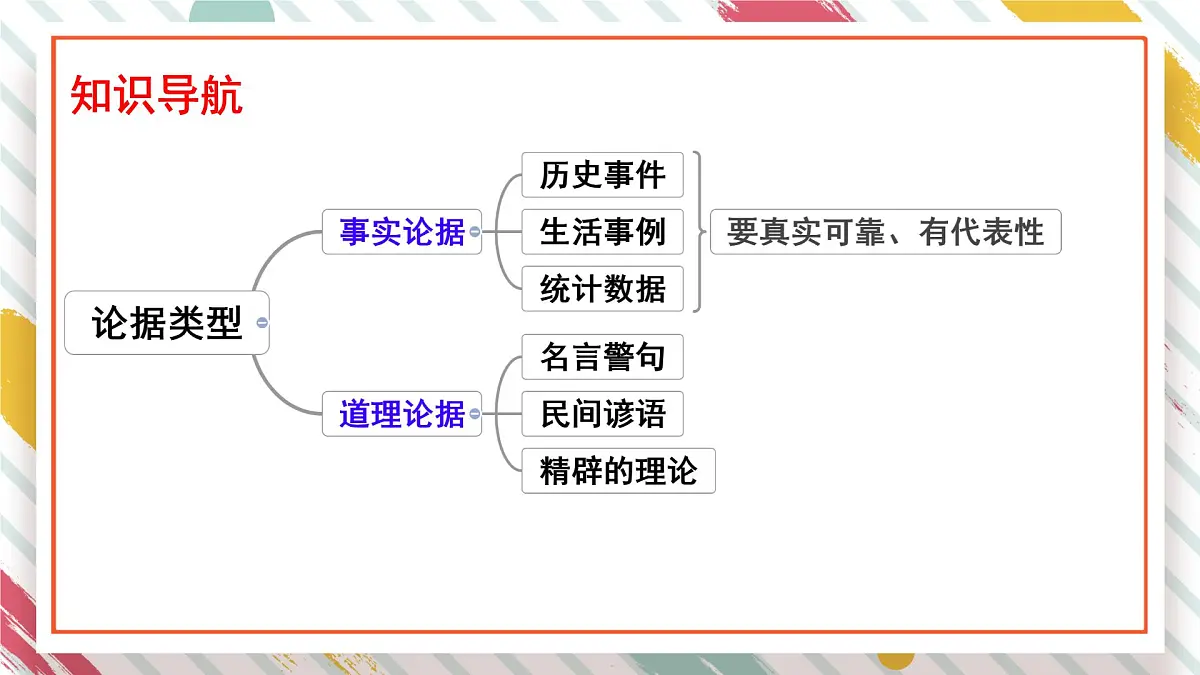 知识导航

论据类型

事实论据

历史事件

生活事例

统计数据

要真实可靠、有代表性

道理论据

名言警句

民间谚语

精辟的理论